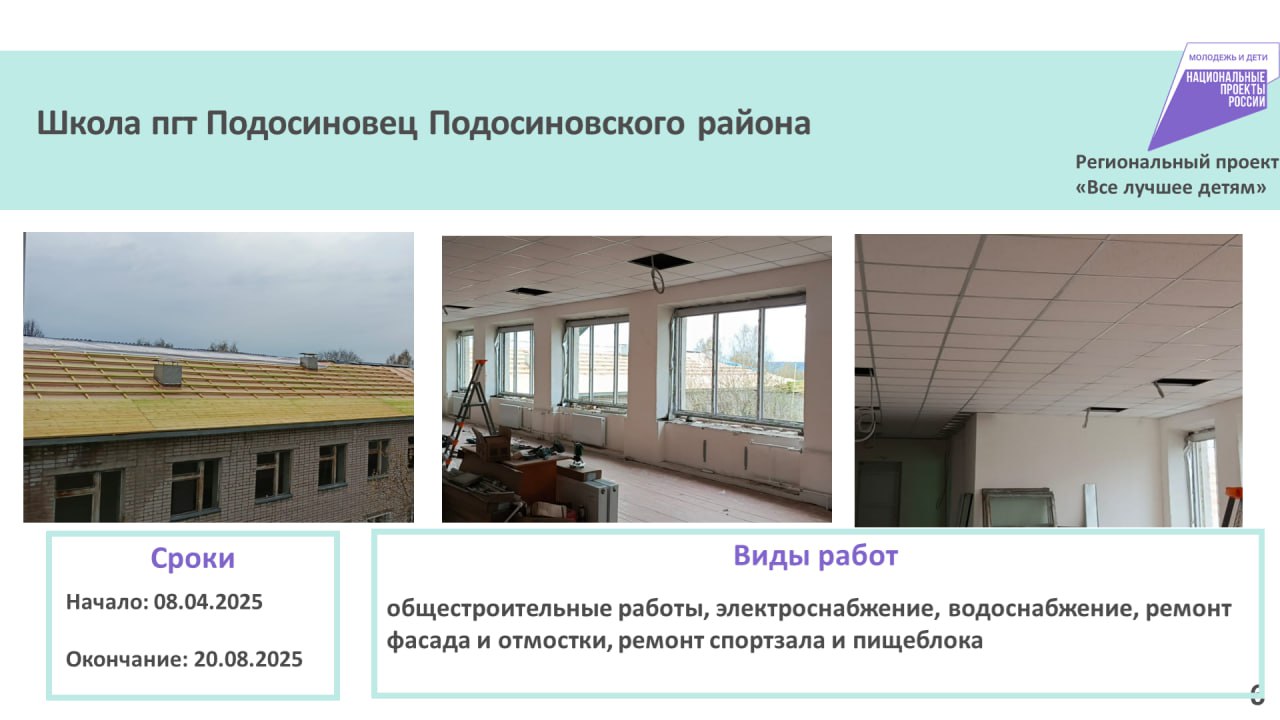 Школа пгт Подосиновец Подосиновского района

МОЛОДЕЖЬ И ДЕТИ
НАЦИОНАЛЬНЫЕ ПРОЕКТЫ РОССИИ

Региональный проект «Все лучшее детям»

Сроки

Начало: 08.04.2025

Окончание: 20.08.2025

Виды работ

общестроительные работы, электроснабжение, водоснабжение, ремонт фасада и отмостки, ремонт спортзала и пищеблока

6